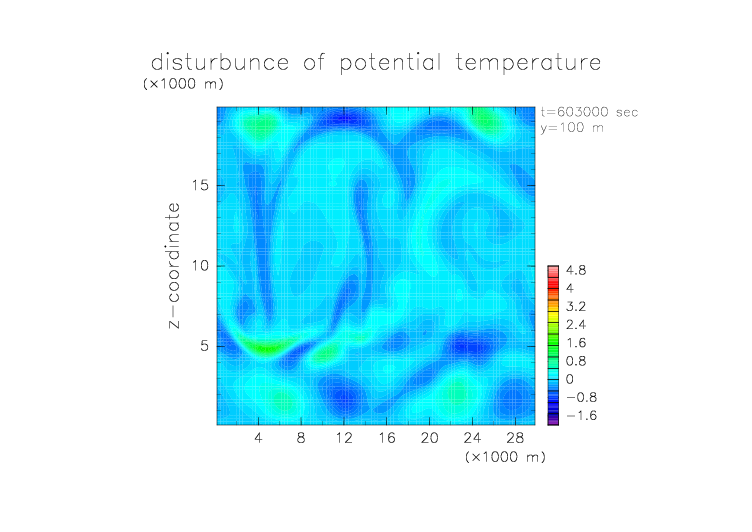 disturbunce of potential temperature
(×1000 m)

t=603000 sec
y=100 m

z−coordinate

15
10
5

4 8 12 16 20 24 28
(×1000 m)

4.8
4
3.2
2.4
1.6
0.8
0
−0.8
−1.6